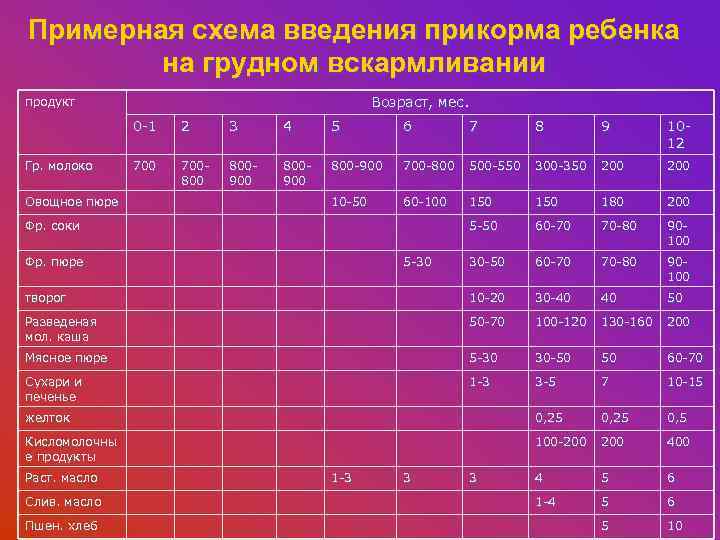 Примерная схема введения прикорма ребенка на грудном вскармливании

| продукт | Возраст, мес. | | | | | | | | | |
|---|---|---|---|---|---|---|---|---|---|---|
| | 0-1 | 2 | 3 | 4 | 5 | 6 | 7 | 8 | 9 | 10-12 |
| Гр. молоко | 700 | 700-800 | 800-900 | 800-900 | 800-900 | 700-800 | 500-550 | 300-350 | 200 | 200 |
| Овощное пюре | | | | | 10-50 | 60-100 | 150 | 150 | 180 | 200 |
| Фр. соки | | | | | | | 5-50 | 60-70 | 70-80 | 90-100 |
| Фр. пюре | | | | | | 5-30 | 30-50 | 60-70 | 70-80 | 90-100 |
| творог | | | | | | | 10-20 | 30-40 | 40 | 50 |
| Разведеная мол. каша | | | | | | | 50-70 | 100-120 | 130-160 | 200 |
| Мясное пюре | | | | | | | 5-30 | 30-50 | 50 | 60-70 |
| Сухари и печенье | | | | | | | 1-3 | 3-5 | 7 | 10-15 |
| желток | | | | | | | | 0,25 | 0,25 | 0,5 |
| Кисломолочные продукты | | | | | | | | 100-200 | 200 | 400 |
| Раст. масло | | | | | 1-3 | 3 | 3 | 4 | 5 | 6 |
| Слив. масло | | | | | | | | 1-4 | 5 | 6 |
| Пшен. хлеб | | | | | | | | | 5 | 10 |